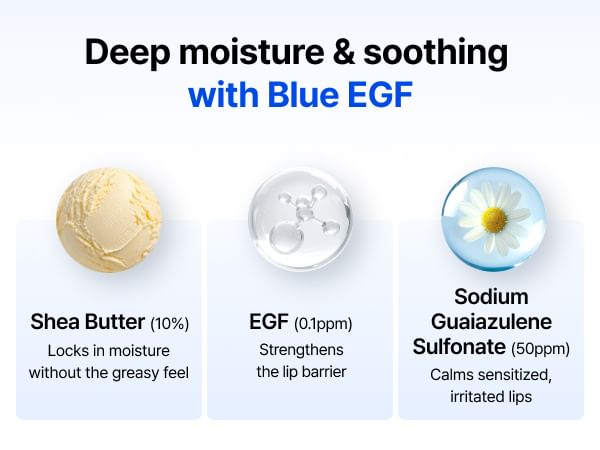 Deep moisture & soothing
with Blue EGF

Shea Butter (10%)
Locks in moisture without the greasy feel

EGF (0.1ppm)
Strengthens the lip barrier

Sodium Guaiazulene Sulfonate (50ppm)
Calms sensitized, irritated lips